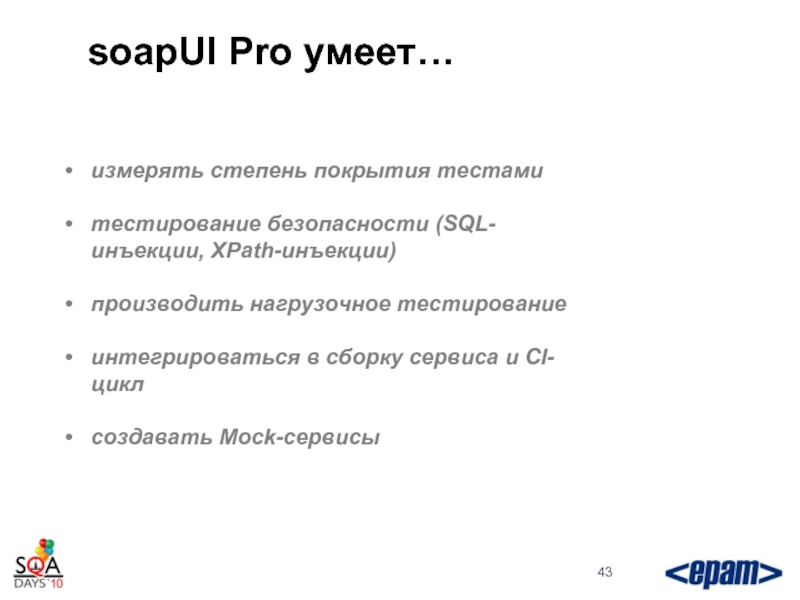 soapUI Pro умеет…

• измерять степень покрытия тестами

• тестирование безопасности (SQL-инъекции, XPath-инъекции)

• производить нагрузочное тестирование

• интегрироваться в сборку сервиса и CI-цикл

• создавать Mock-сервисы

SQA DAYS'10

43

<epam>